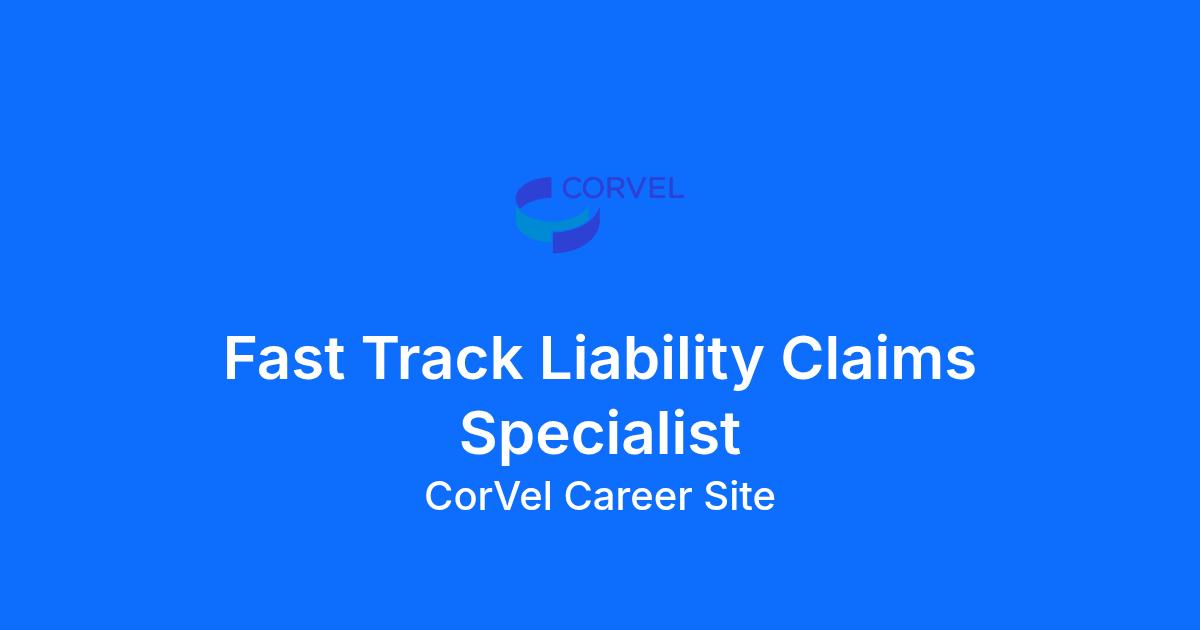 CORVEL

Fast Track Liability Claims Specialist

CorVel Career Site